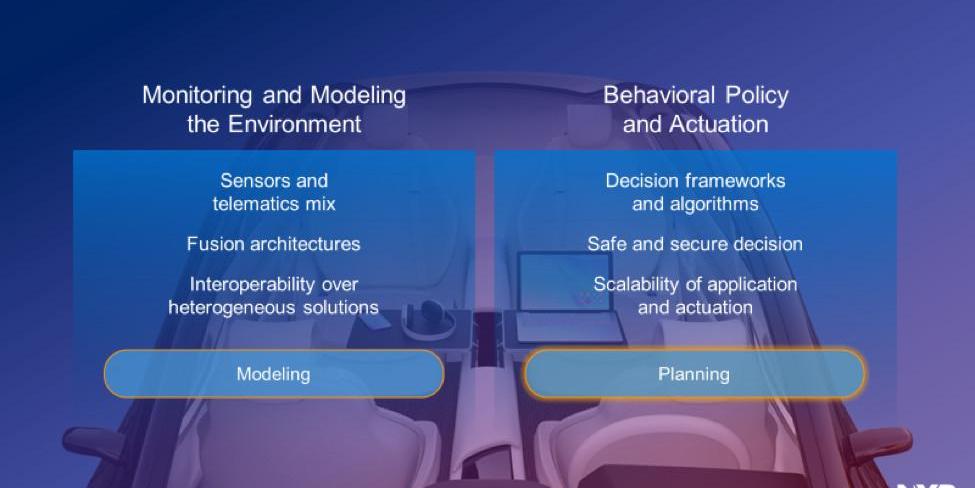 Monitoring and Modeling the Environment

Sensors and telematics mix

Fusion architectures

Interoperability over heterogeneous solutions

Modeling

Behavioral Policy and Actuation

Decision frameworks and algorithms

Safe and secure decision

Scalability of application and actuation

Planning